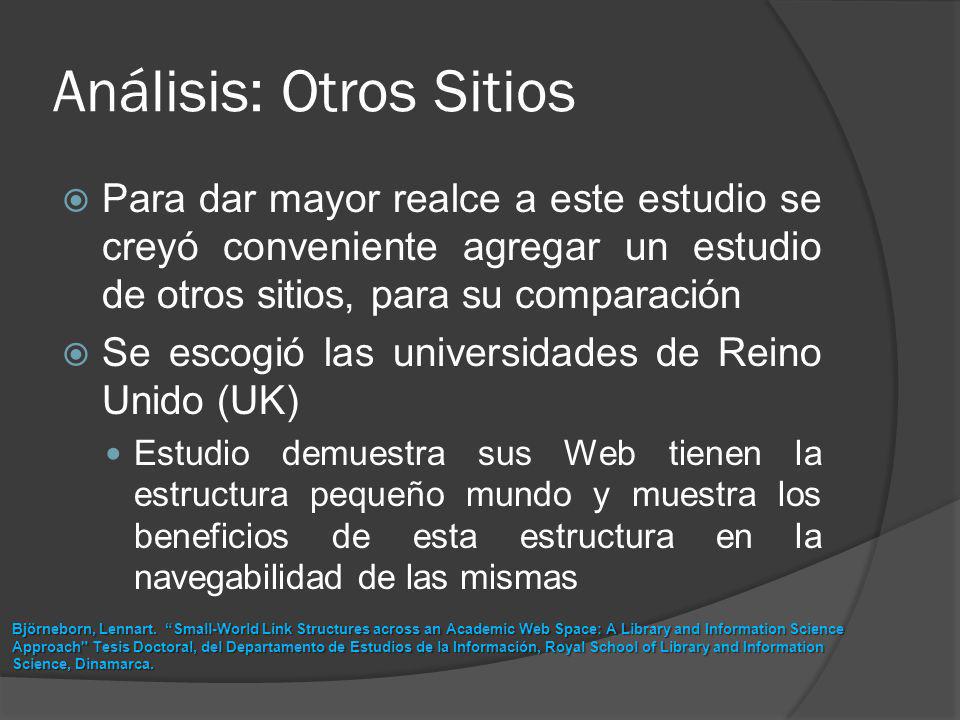 Análisis: Otros Sitios

Para dar mayor realce a este estudio se creyó conveniente agregar un estudio de otros sitios, para su comparación

Se escogió las universidades de Reino Unido (UK)

Estudio demuestra sus Web tienen la estructura pequeño mundo y muestra los beneficios de esta estructura en la navegabilidad de las mismas

Björneborn, Lennart. "Small-World Link Structures across an Academic Web Space: A Library and Information Science Approach" Tesis Doctoral, del Departamento de Estudios de la Información, Royal School of Library and Information Science, Dinamarca.